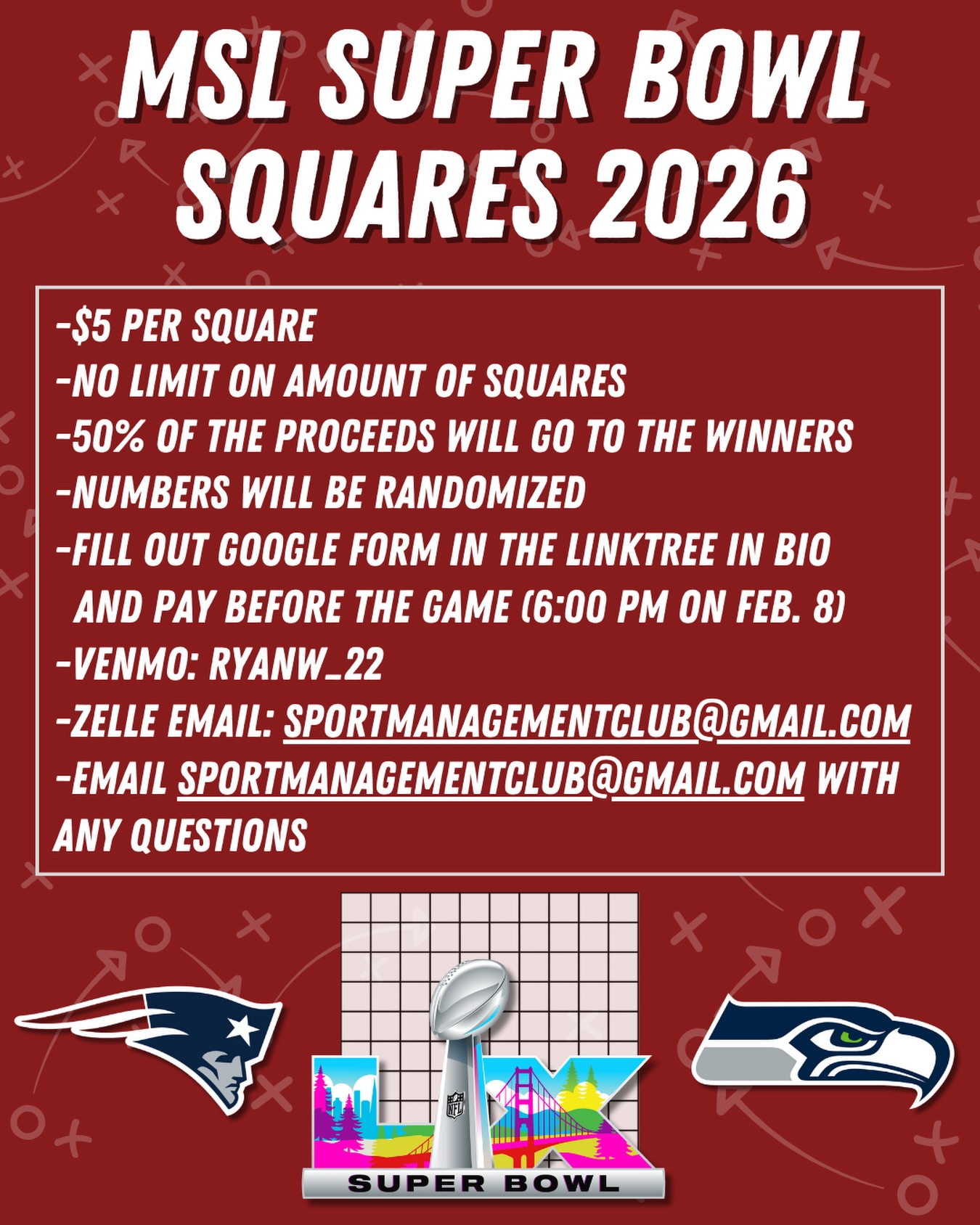 MSL SUPER BOWL SQUARES 2026

-$5 PER SQUARE
-NO LIMIT ON AMOUNT OF SQUARES
-50% OF THE PROCEEDS WILL GO TO THE WINNERS
-NUMBERS WILL BE RANDOMIZED
-FILL OUT GOOGLE FORM IN THE LINKTREE IN BIO AND PAY BEFORE THE GAME (6:00 PM ON FEB. 8)
-VENMO: RYANW_22
-ZELLE EMAIL: SPORTMANAGEMENTCLUB@GMAIL.COM
-EMAIL SPORTMANAGEMENTCLUB@GMAIL.COM WITH ANY QUESTIONS

LX
NFL
SUPER BOWL